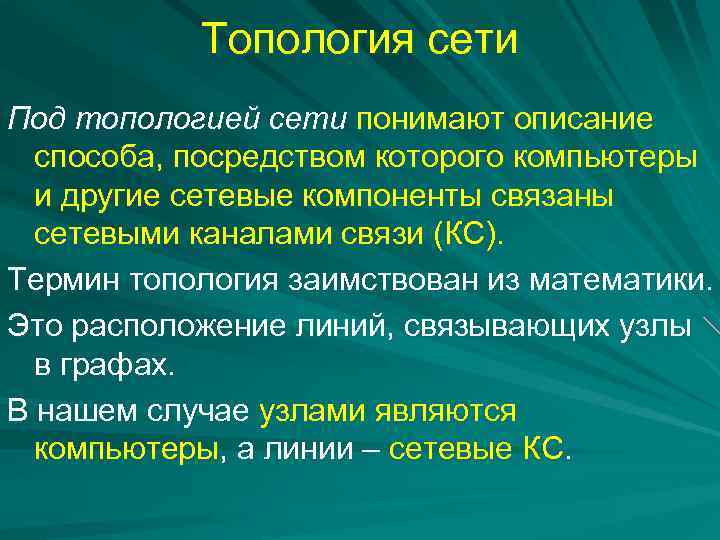 Топология сети

Под топологией сети понимают описание способа, посредством которого компьютеры и другие сетевые компоненты связаны сетевыми каналами связи (КС).

Термин топология заимствован из математики.

Это расположение линий, связывающих узлы в графах.

В нашем случае узлами являются компьютеры, а линии – сетевые КС.